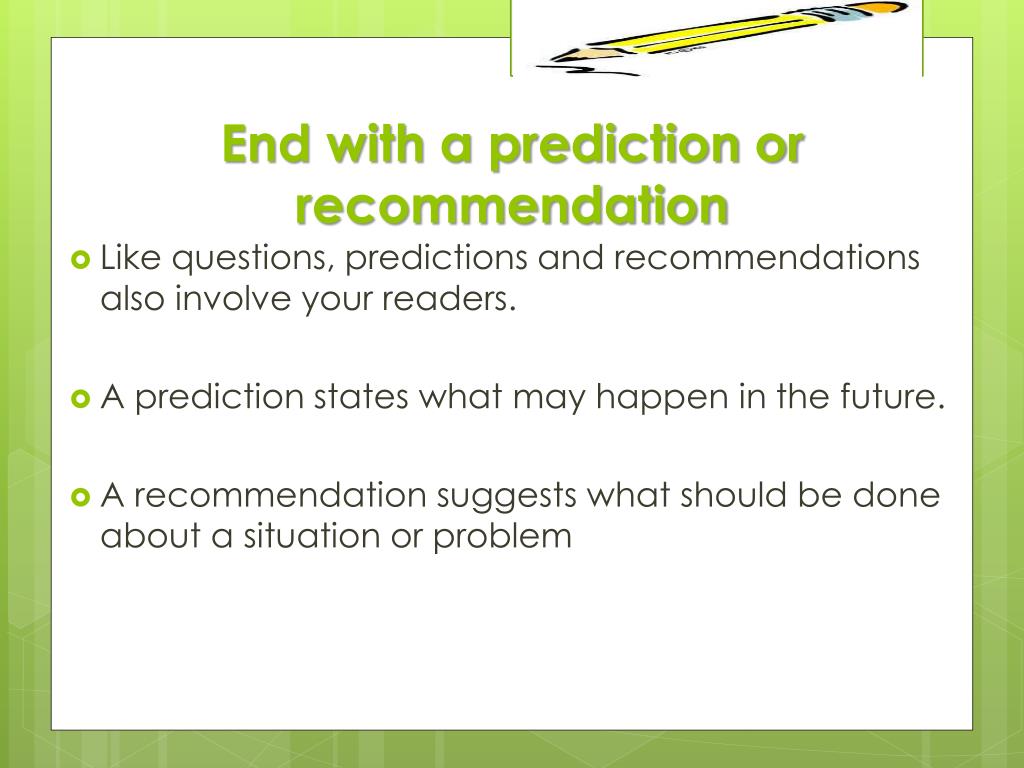 End with a prediction or recommendation

Like questions, predictions and recommendations also involve your readers.

A prediction states what may happen in the future.

A recommendation suggests what should be done about a situation or problem